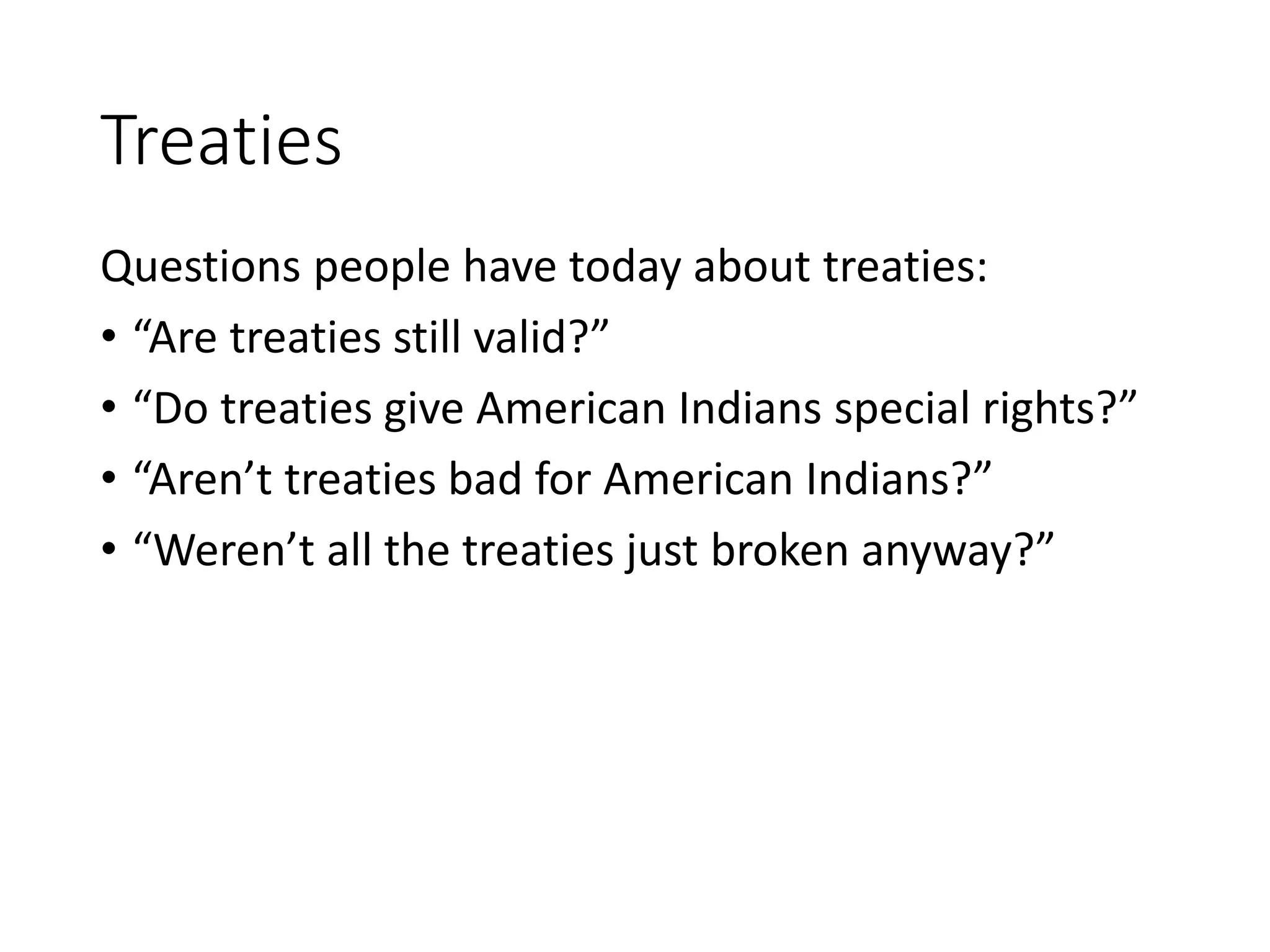 Treaties

Questions people have today about treaties:

• “Are treaties still valid?”
• “Do treaties give American Indians special rights?”
• “Aren’t treaties bad for American Indians?”
• “Weren’t all the treaties just broken anyway?”